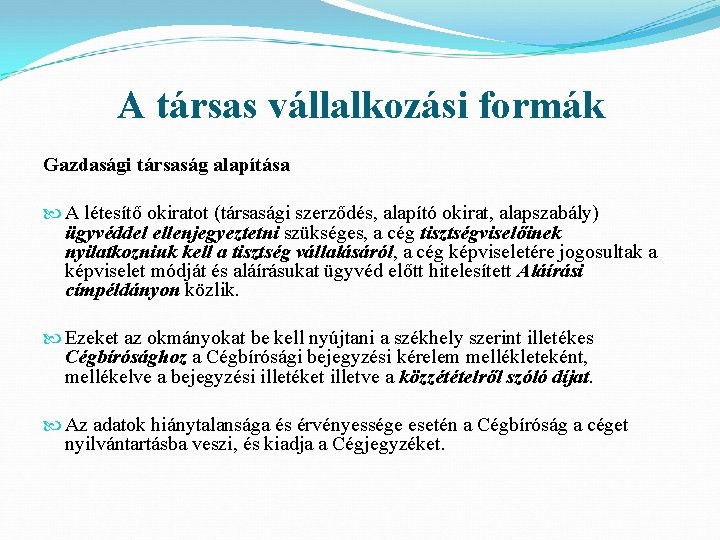 A társas vállalkozási formák

Gazdasági társaság alapítása

A létesítő okiratot (társasági szerződés, alapító okirat, alapszabály) ügyvéddel ellenjegyeztetni szükséges, a cég tisztségviselőinek nyilatkozniuk kell a tisztség vállalásáról, a cég képviseletére jogosultak a képviselet módját és aláírásukat ügyvéd előtt hitelesített Aláírási címpéldányon közlik.

Ezeket az okmányokat be kell nyújtani a székhely szerint illetékes Cégbírósághoz a Cégbírósági bejegyzési kérelem mellékleteként, mellékelve a bejegyzési illetéket illetve a közzétételről szóló díjat.

Az adatok hiánytalansága és érvényessége esetén a Cégbíróság a céget nyilvántartásba veszi, és kiadja a Cégjegyzéket.